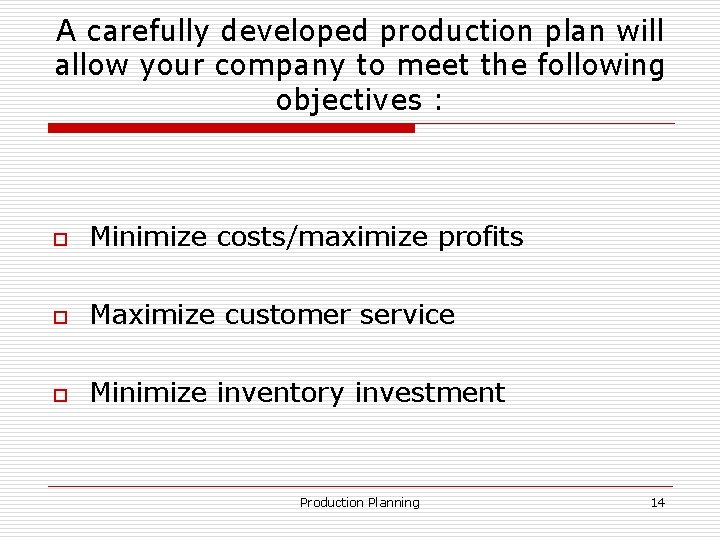 A carefully developed production plan will allow your company to meet the following objectives :

Minimize costs/maximize profits

Maximize customer service

Minimize inventory investment

Production Planning

14